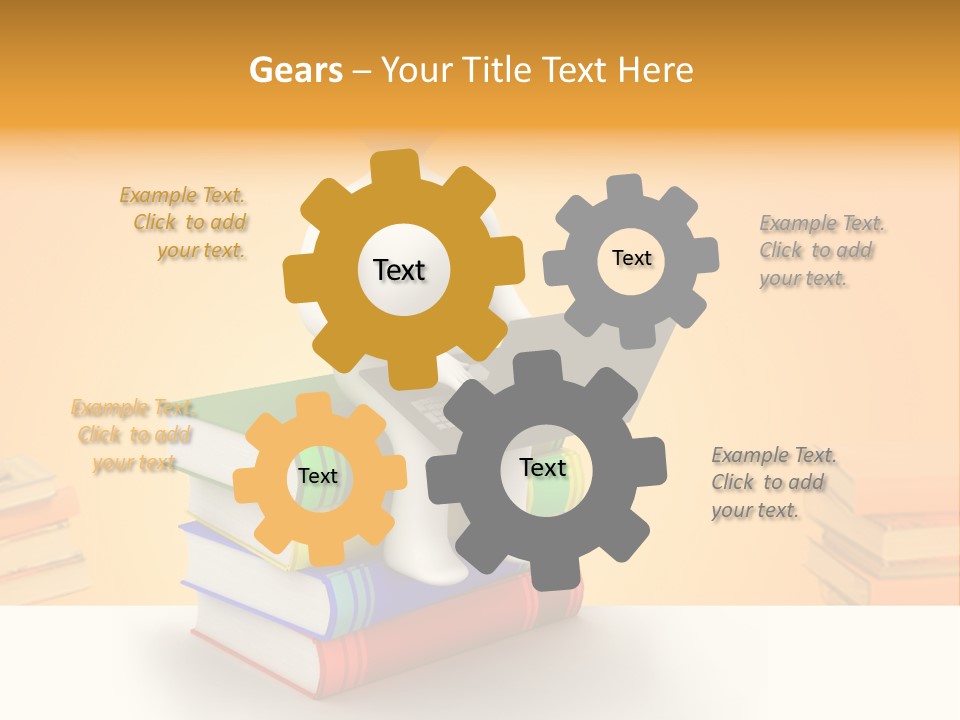 Gears – Your Title Text Here

Example Text. Click to add your text.

Text

Text

Example Text. Click to add your text.

Example Text. Click to add your text.

Text

Text

Example Text. Click to add your text.